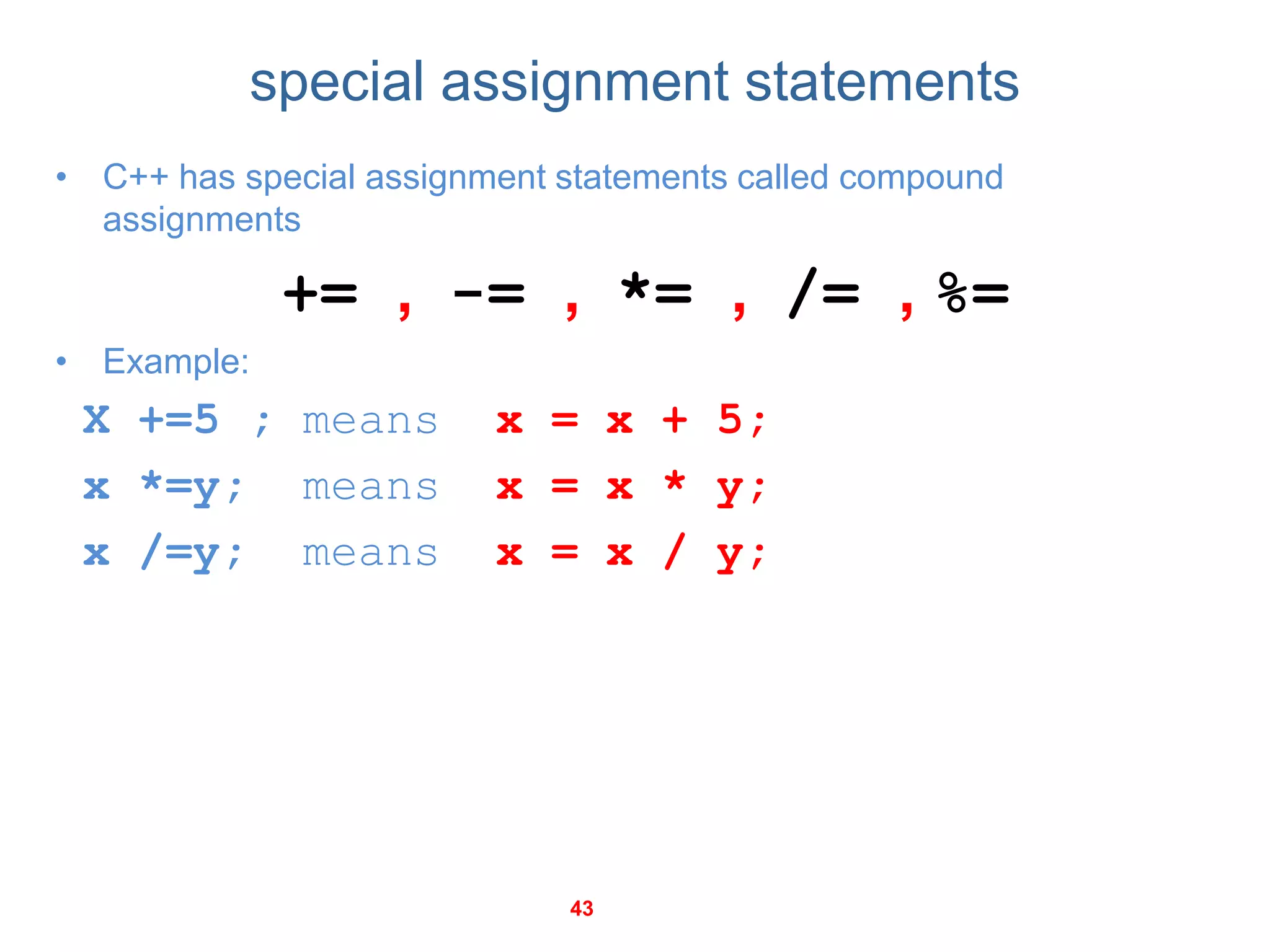 special assignment statements

• C++ has special assignment statements called compound assignments

+= , -= , *= , /= , %=

• Example:

X +=5 ; means x = x + 5;

x *=y; means x = x * y;

x /=y; means x = x / y;

43